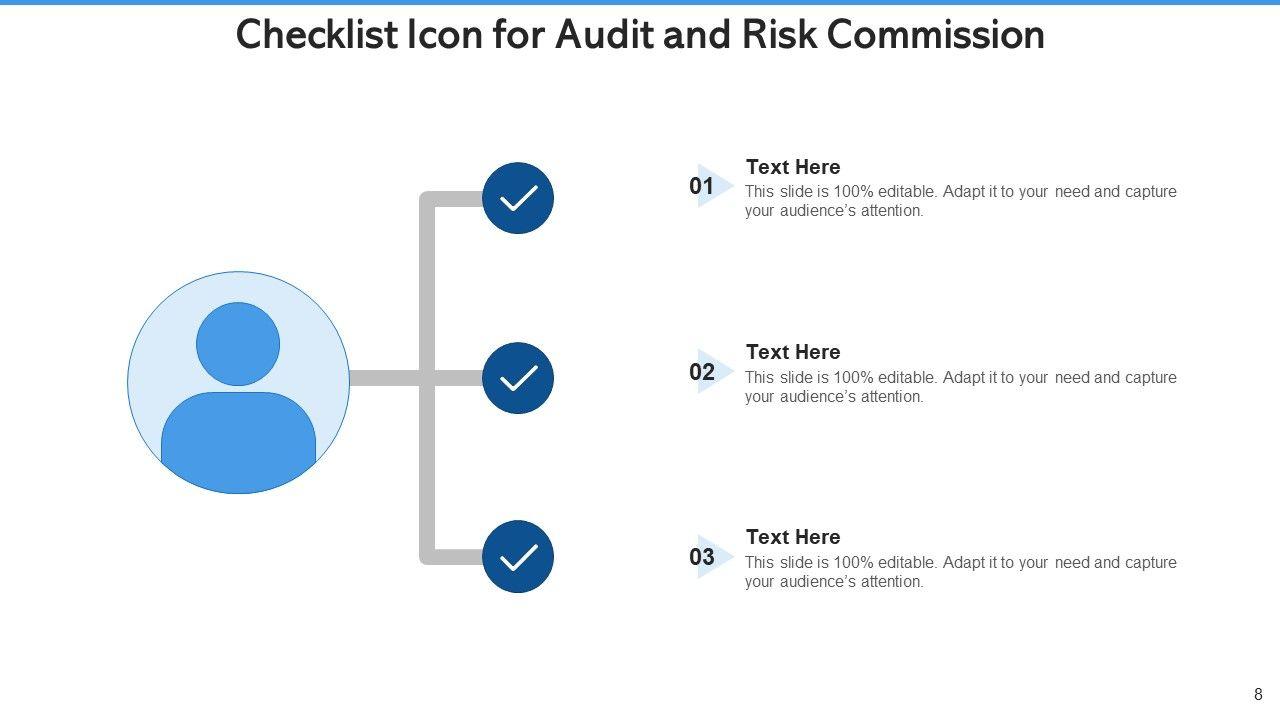 Checklist Icon for Audit and Risk Commission

01
Text Here
This slide is 100% editable. Adapt it to your need and capture your audience's attention.

02
Text Here
This slide is 100% editable. Adapt it to your need and capture your audience's attention.

03
Text Here
This slide is 100% editable. Adapt it to your need and capture your audience's attention.

8